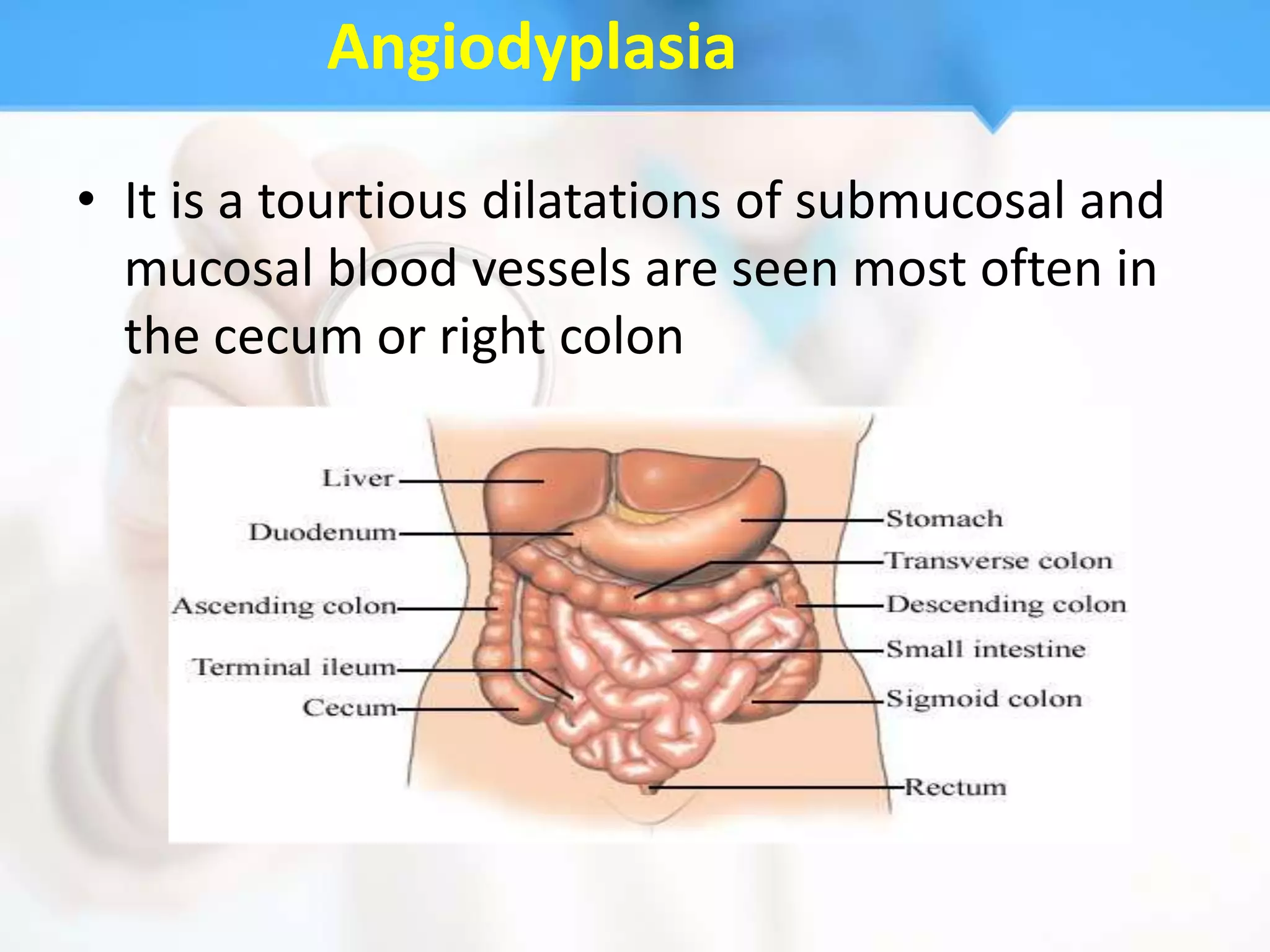 Angiodyplasia

• It is a tourtious dilatations of submucosal and mucosal blood vessels are seen most often in the cecum or right colon

Liver
Duodenum
Ascending colon
Terminal ileum
Cecum
Stomach
Transverse colon
Descending colon
Small intestine
Sigmoid colon
Rectum